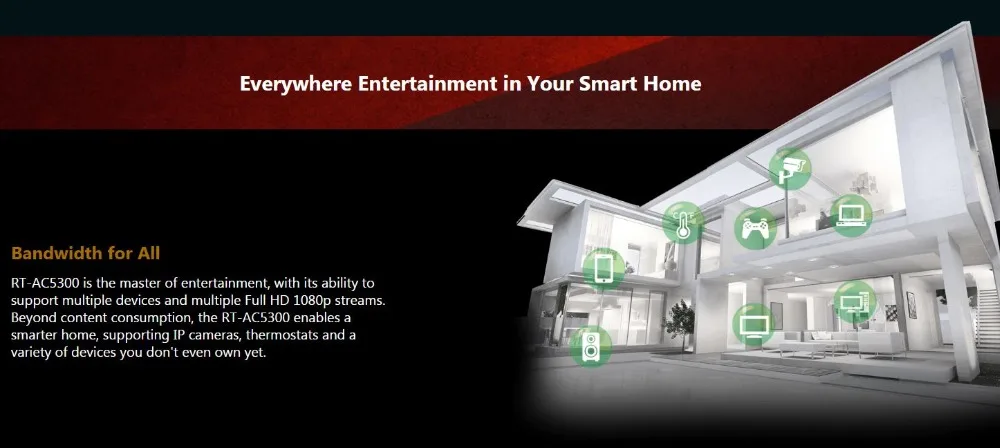 Everywhere Entertainment in Your Smart Home

Bandwidth for All

RT-AC5300 is the master of entertainment, with its ability to support multiple devices and multiple Full HD 1080p streams. Beyond content consumption, the RT-AC5300 enables a smarter home, supporting IP cameras, thermostats and a variety of devices you don't even own yet.